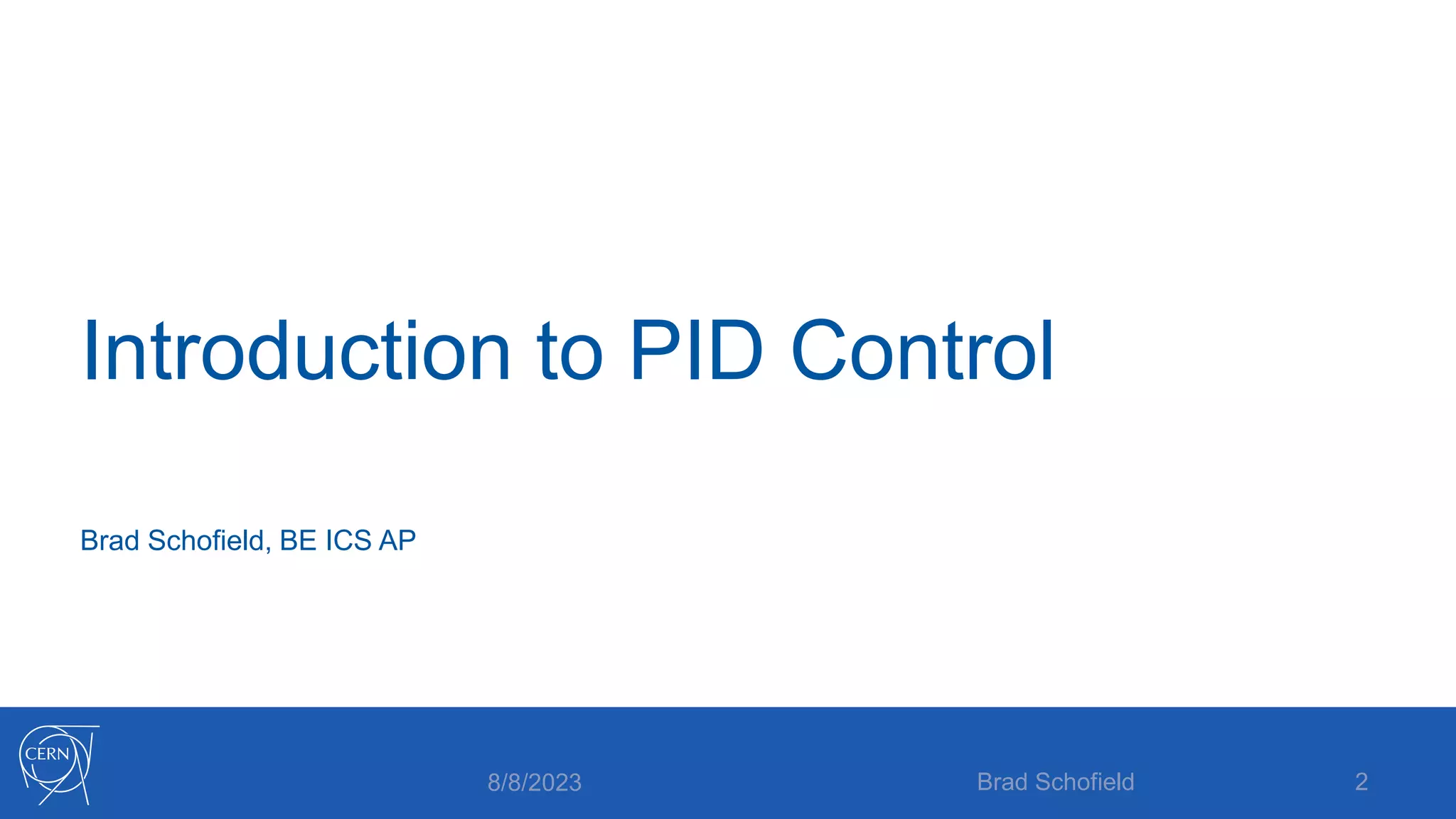 Introduction to PID Control

Brad Schofield, BE ICS AP

CERN

8/8/2023

Brad Schofield

2